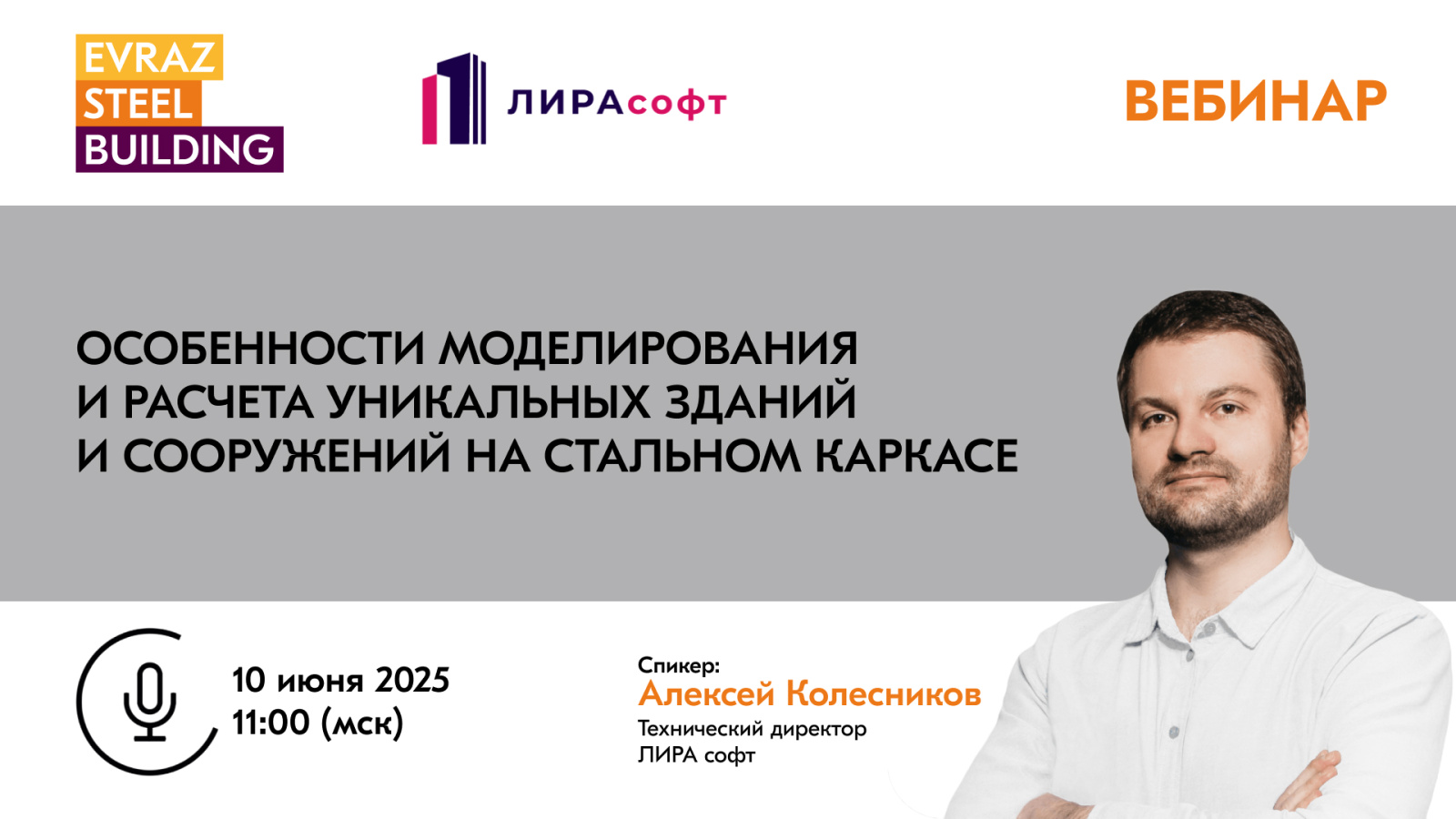 EVRAZ
STEEL
BUILDING

ЛИРАсофт

ВЕБИНАР

ОСОБЕННОСТИ МОДЕЛИРОВАНИЯ И РАСЧЕТА УНИКАЛЬНЫХ ЗДАНИЙ И СООРУЖЕНИЙ НА СТАЛЬНОМ КАРКАСЕ

10 июня 2025
11:00 (мск)

Спикер:
Алексей Колесников
Технический директор
ЛИРА софт